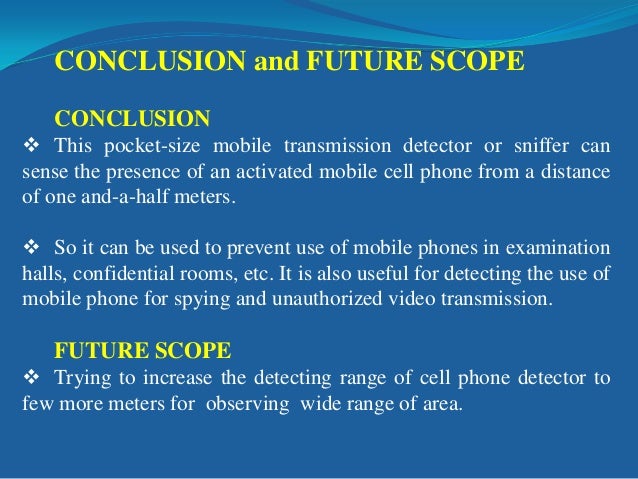 CONCLUSION and FUTURE SCOPE

CONCLUSION

❖ This pocket-size mobile transmission detector or sniffer can sense the presence of an activated mobile cell phone from a distance of one and-a-half meters.

❖ So it can be used to prevent use of mobile phones in examination halls, confidential rooms, etc. It is also useful for detecting the use of mobile phone for spying and unauthorized video transmission.

FUTURE SCOPE

❖ Trying to increase the detecting range of cell phone detector to few more meters for observing wide range of area.